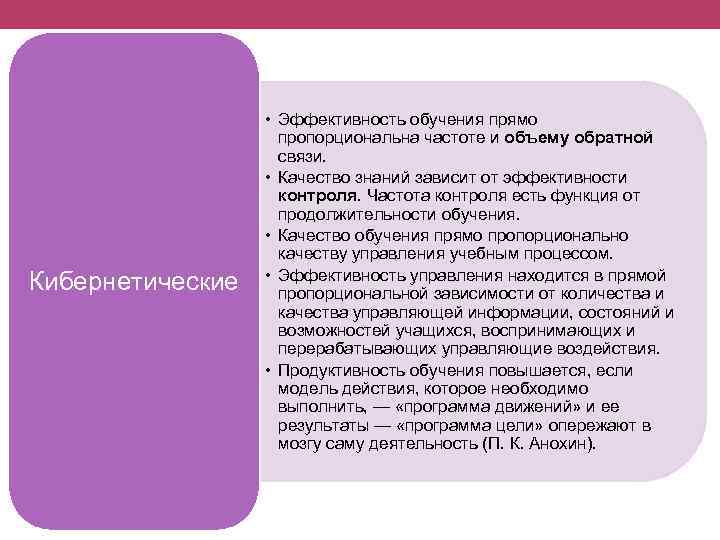 Кибернетические

• Эффективность обучения прямо пропорциональна частоте и объему обратной связи.
• Качество знаний зависит от эффективности контроля. Частота контроля есть функция от продолжительности обучения.
• Качество обучения прямо пропорционально качеству управления учебным процессом.
• Эффективность управления находится в прямой пропорциональной зависимости от количества и качества управляющей информации, состояний и возможностей учащихся, воспринимающих и перерабатывающих управляющие воздействия.
• Продуктивность обучения повышается, если модель действия, которое необходимо выполнить, — «программа движений» и ее результаты — «программа цели» опережают в мозгу саму деятельность (П. К. Анохин).